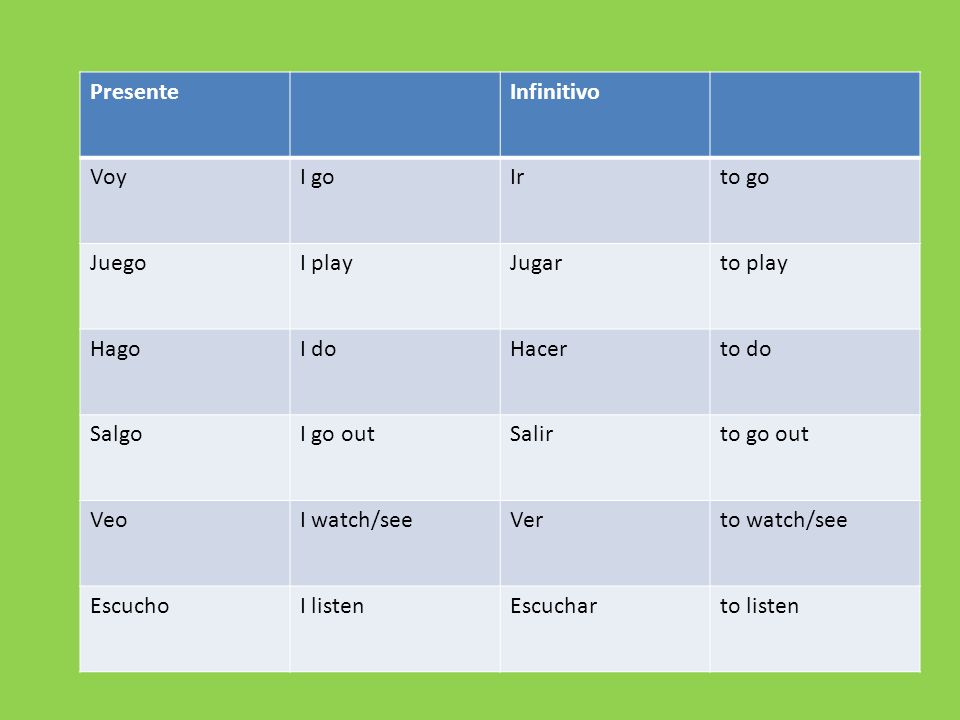 | Presente | | Infinitivo | |
|---|---|---|---|
| Voy | I go | Ir | to go |
| Juego | I play | Jugar | to play |
| Hago | I do | Hacer | to do |
| Salgo | I go out | Salir | to go out |
| Veo | I watch/see | Ver | to watch/see |
| Escucho | I listen | Escuchar | to listen |